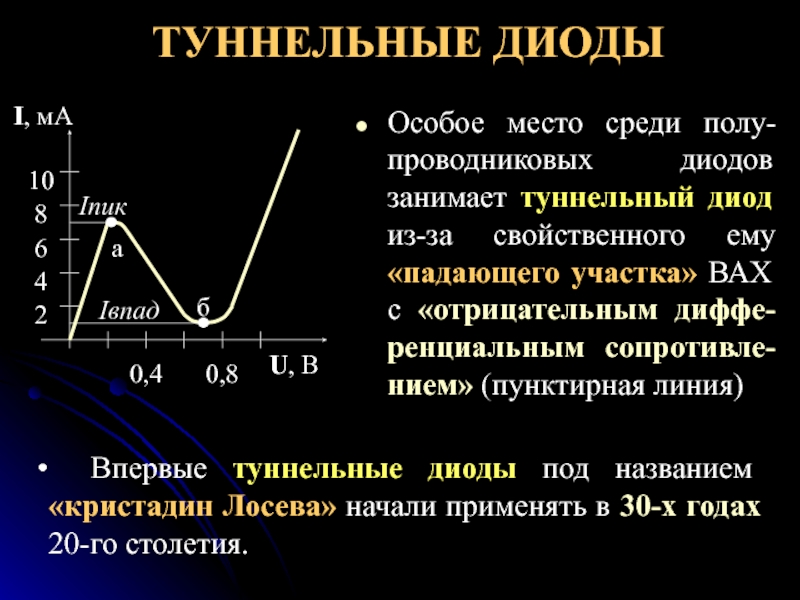 ТУННЕЛЬНЫЕ ДИОДЫ

I, мА

10
8
6
4
2

Iпик
а
Iвпад
б

0,4
0,8
U, В

• Особое место среди полупроводниковых диодов занимает туннельный диод из-за свойственного ему «падающего участка» ВАХ с «отрицательным дифференциальным сопротивлением» (пунктирная линия)

• Впервые туннельные диоды под названием «кристадин Лосева» начали применять в 30-х годах 20-го столетия.